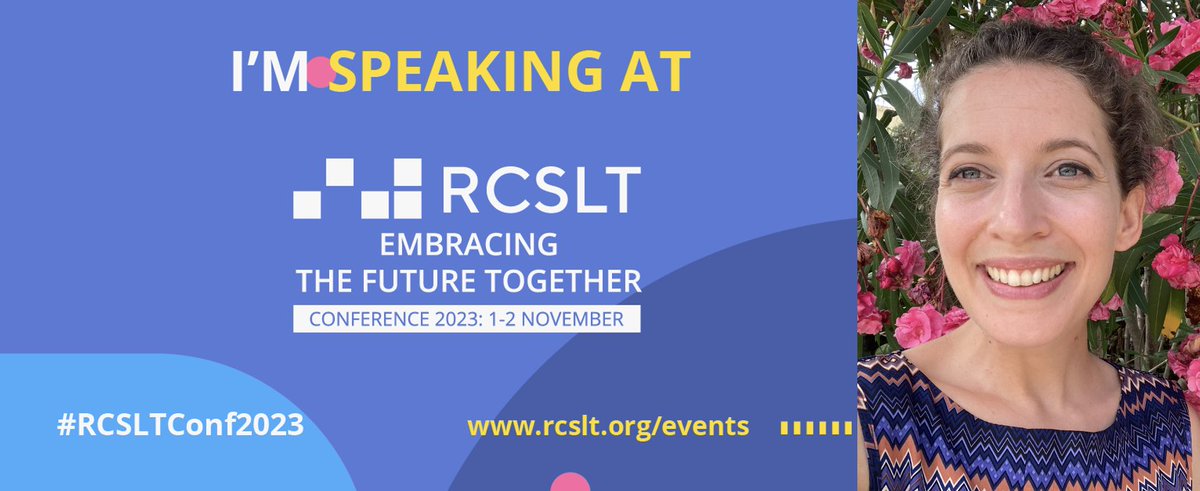 I'M SPEAKING AT

RCSLT

EMBRACING THE FUTURE TOGETHER

CONFERENCE 2023: 1-2 NOVEMBER

#RCSLTConf2023

www.rcslt.org/events